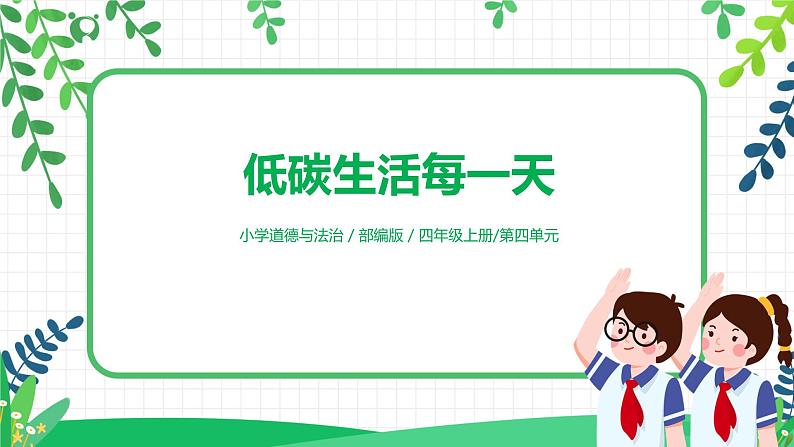 低碳生活每一天

小学道德与法治 / 部编版 / 四年级上册/第四单元